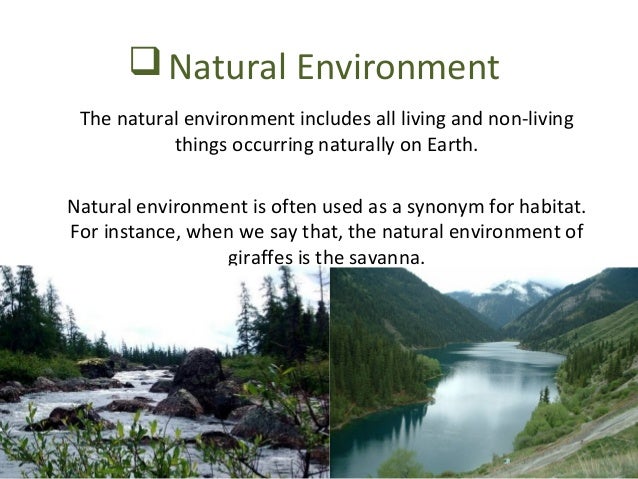 ❑ Natural Environment

The natural environment includes all living and non-living things occurring naturally on Earth.

Natural environment is often used as a synonym for habitat. For instance, when we say that, the natural environment of giraffes is the savanna.